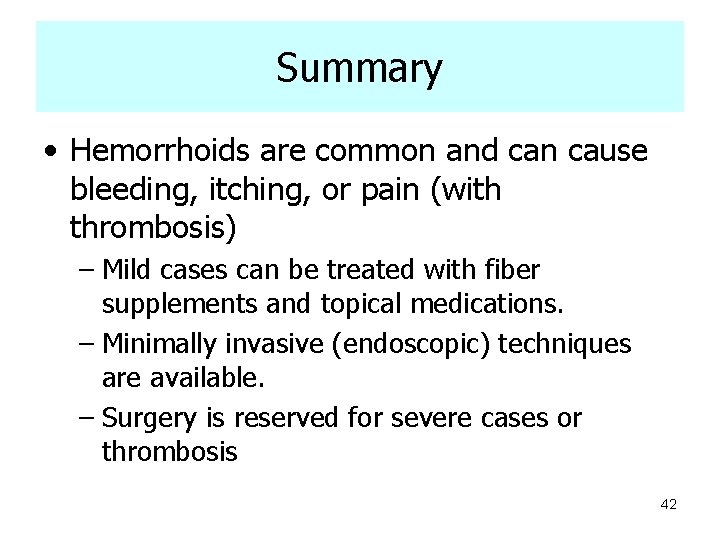 Summary

• Hemorrhoids are common and can cause bleeding, itching, or pain (with thrombosis)

– Mild cases can be treated with fiber supplements and topical medications.

– Minimally invasive (endoscopic) techniques are available.

– Surgery is reserved for severe cases or thrombosis

42